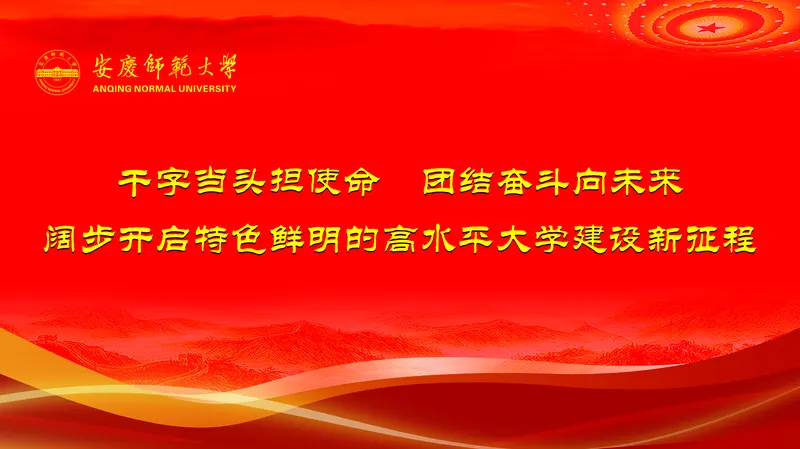 安慶師範大學
ANQING NORMAL UNIVERSITY

干字当头担使命　团结奋斗向未来
阔步开启特色鲜明的高水平大学建设新征程